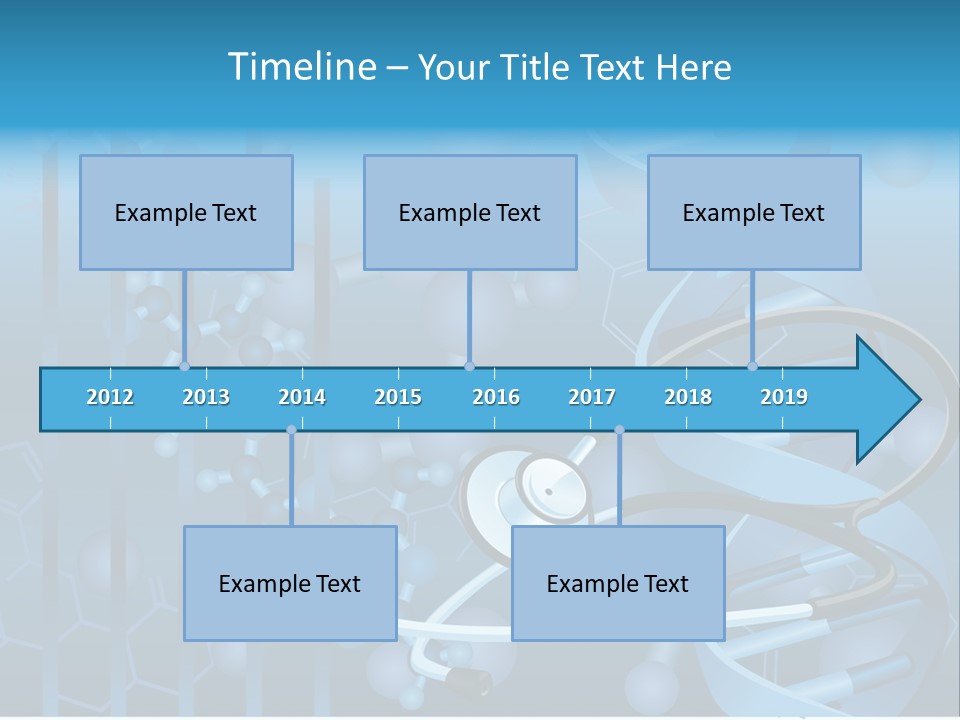 Timeline – Your Title Text Here

Example Text

Example Text

Example Text

2012 2013 2014 2015 2016 2017 2018 2019

Example Text

Example Text